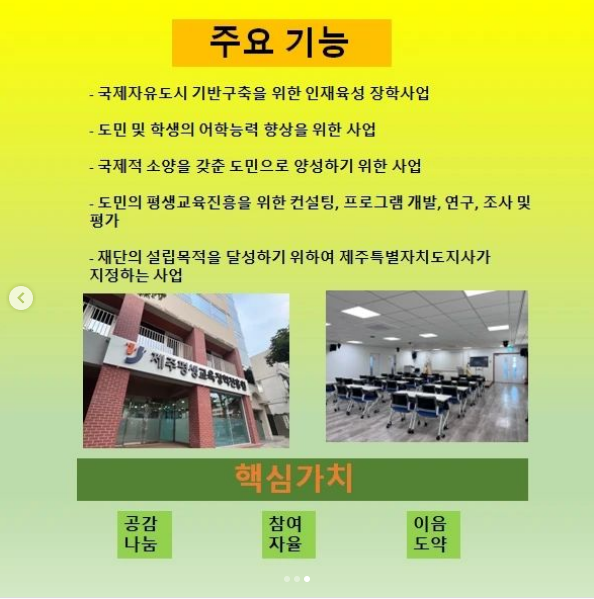 주요 기능

- 국제자유도시 기반구축을 위한 인재육성 장학사업

- 도민 및 학생의 어학능력 향상을 위한 사업

- 국제적 소양을 갖춘 도민으로 양성하기 위한 사업

- 도민의 평생교육진흥을 위한 컨설팅, 프로그램 개발, 연구, 조사 및 평가

- 재단의 설립목적을 달성하기 위하여 제주특별자치도지사가 지정하는 사업

제주평생교육장학진흥원

핵심가치

공감 나눔

참여 자율

이음 도약